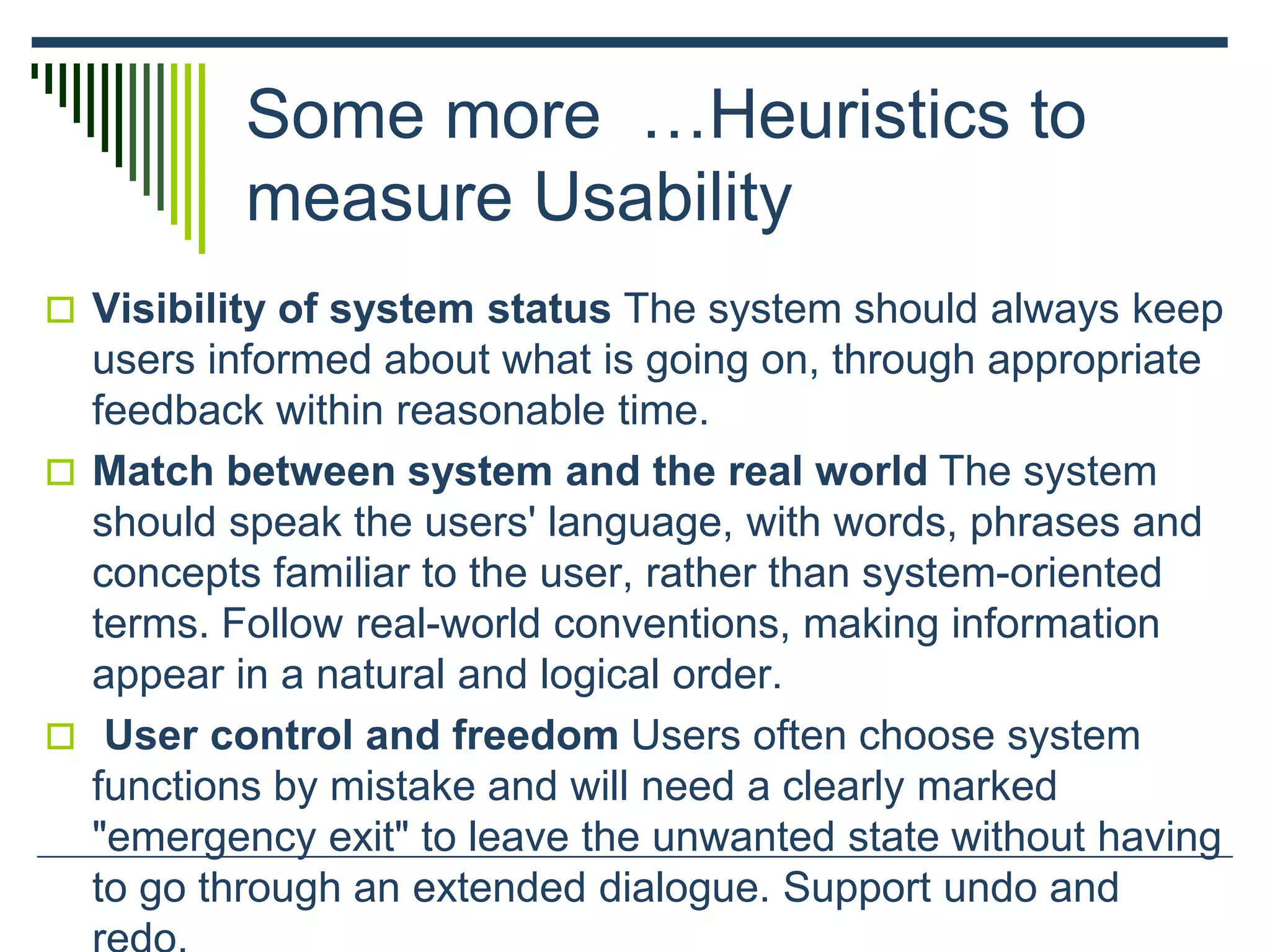 Some more …Heuristics to measure Usability

Visibility of system status The system should always keep users informed about what is going on, through appropriate feedback within reasonable time.

Match between system and the real world The system should speak the users' language, with words, phrases and concepts familiar to the user, rather than system-oriented terms. Follow real-world conventions, making information appear in a natural and logical order.

User control and freedom Users often choose system functions by mistake and will need a clearly marked "emergency exit" to leave the unwanted state without having to go through an extended dialogue. Support undo and redo.